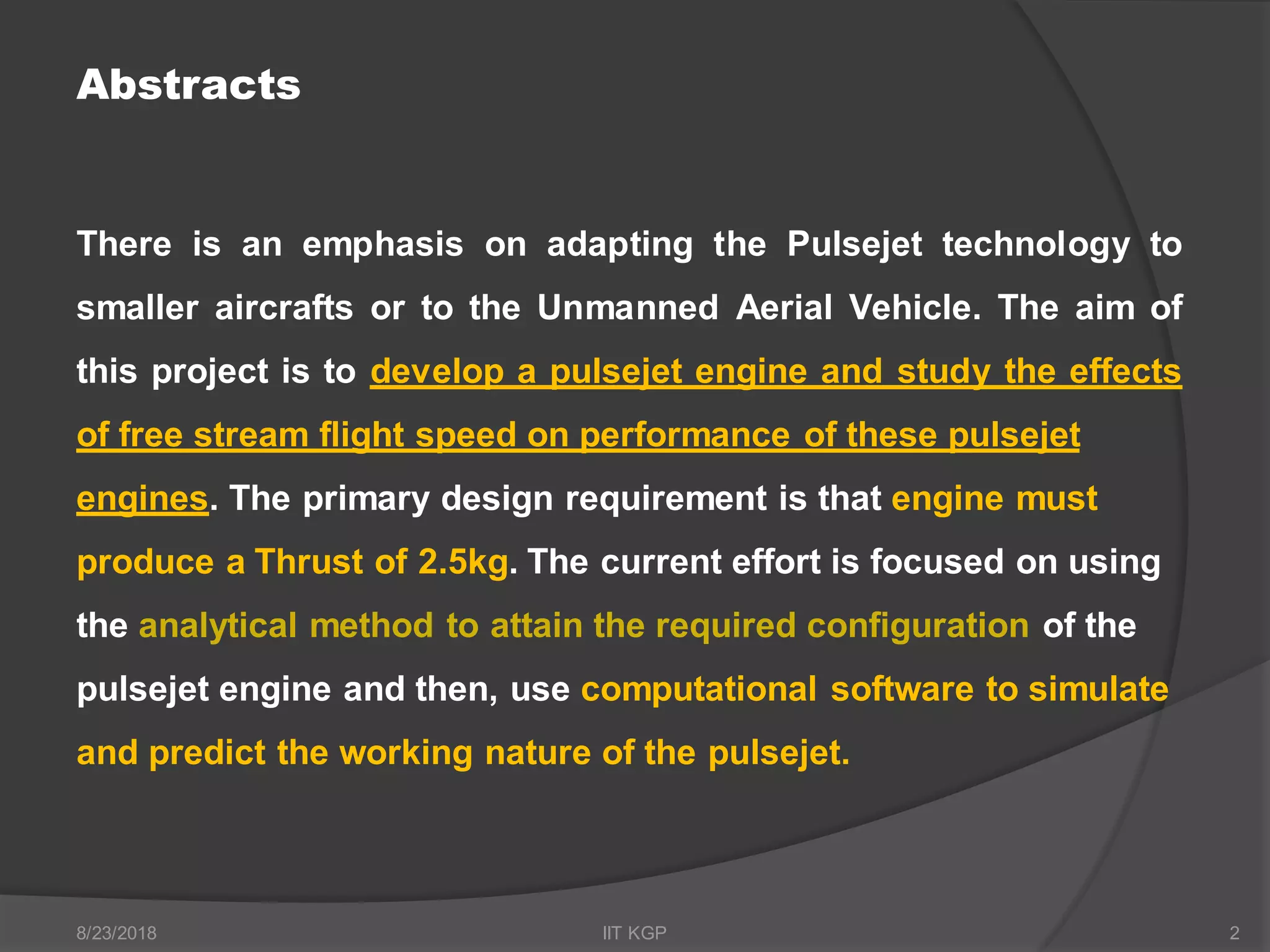 Abstracts

There is an emphasis on adapting the Pulsejet technology to smaller aircrafts or to the Unmanned Aerial Vehicle. The aim of this project is to develop a pulsejet engine and study the effects of free stream flight speed on performance of these pulsejet engines. The primary design requirement is that engine must produce a Thrust of 2.5kg. The current effort is focused on using the analytical method to attain the required configuration of the pulsejet engine and then, use computational software to simulate and predict the working nature of the pulsejet.

8/23/2018 IIT KGP 2